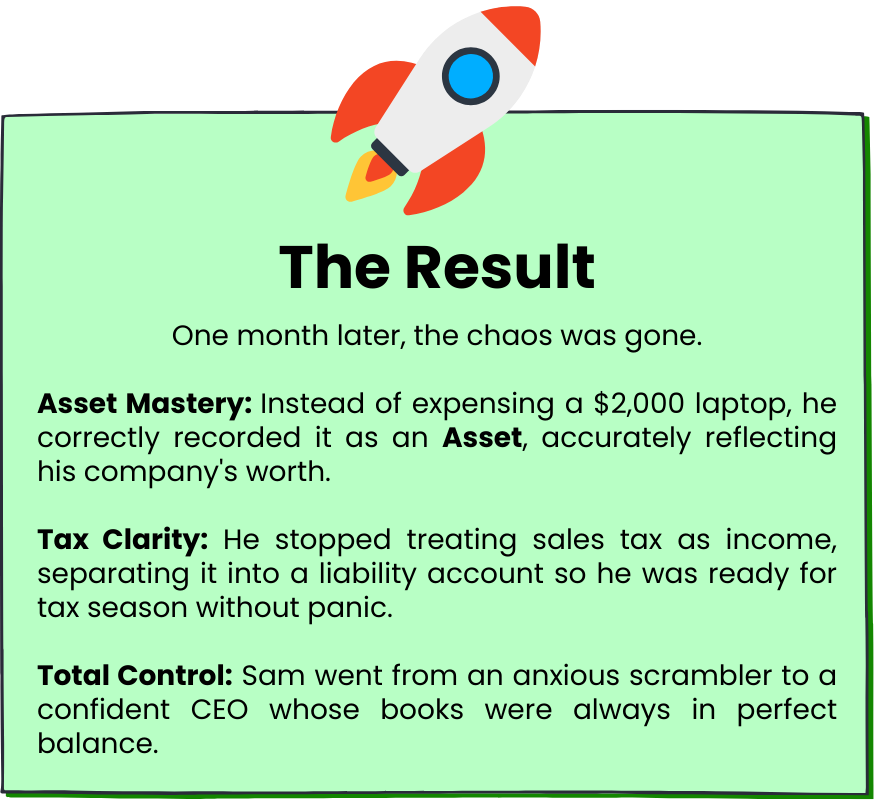 The Result

One month later, the chaos was gone.

Asset Mastery: Instead of expensing a \$2,000 laptop, he correctly recorded it as an Asset, accurately reflecting his company's worth.

Tax Clarity: He stopped treating sales tax as income, separating it into a liability account so he was ready for tax season without panic.

Total Control: Sam went from an anxious scrambler to a confident CEO whose books were always in perfect balance.